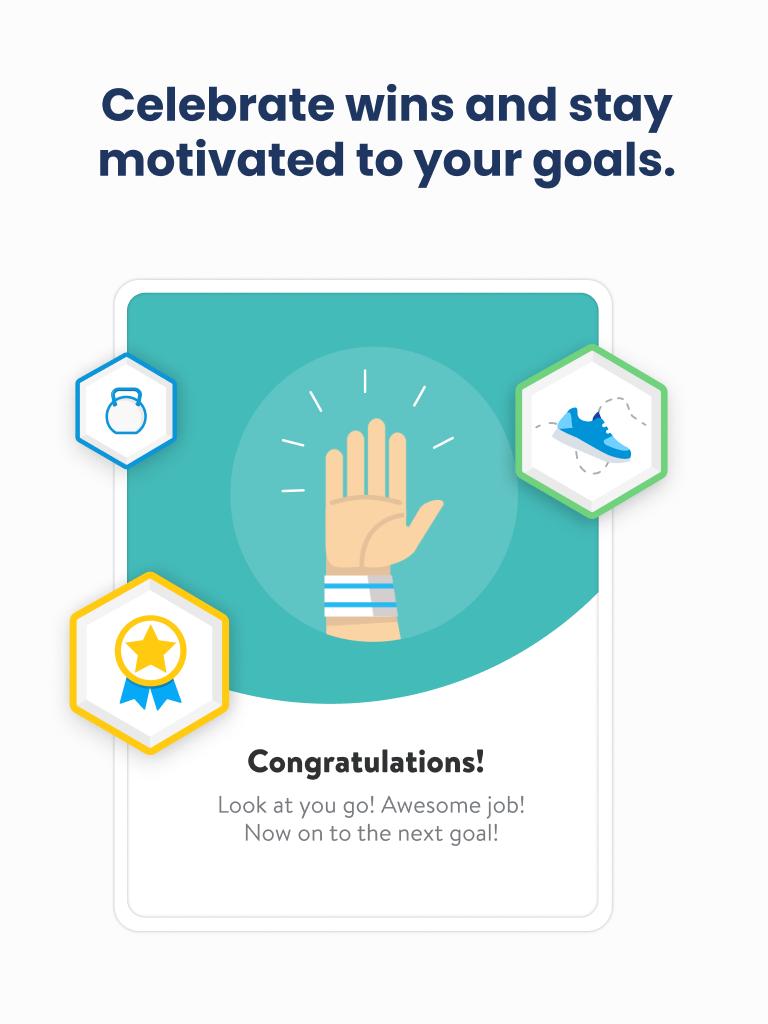 Celebrate wins and stay motivated to your goals.

Congratulations!

Look at you go! Awesome job!
Now on to the next goal!